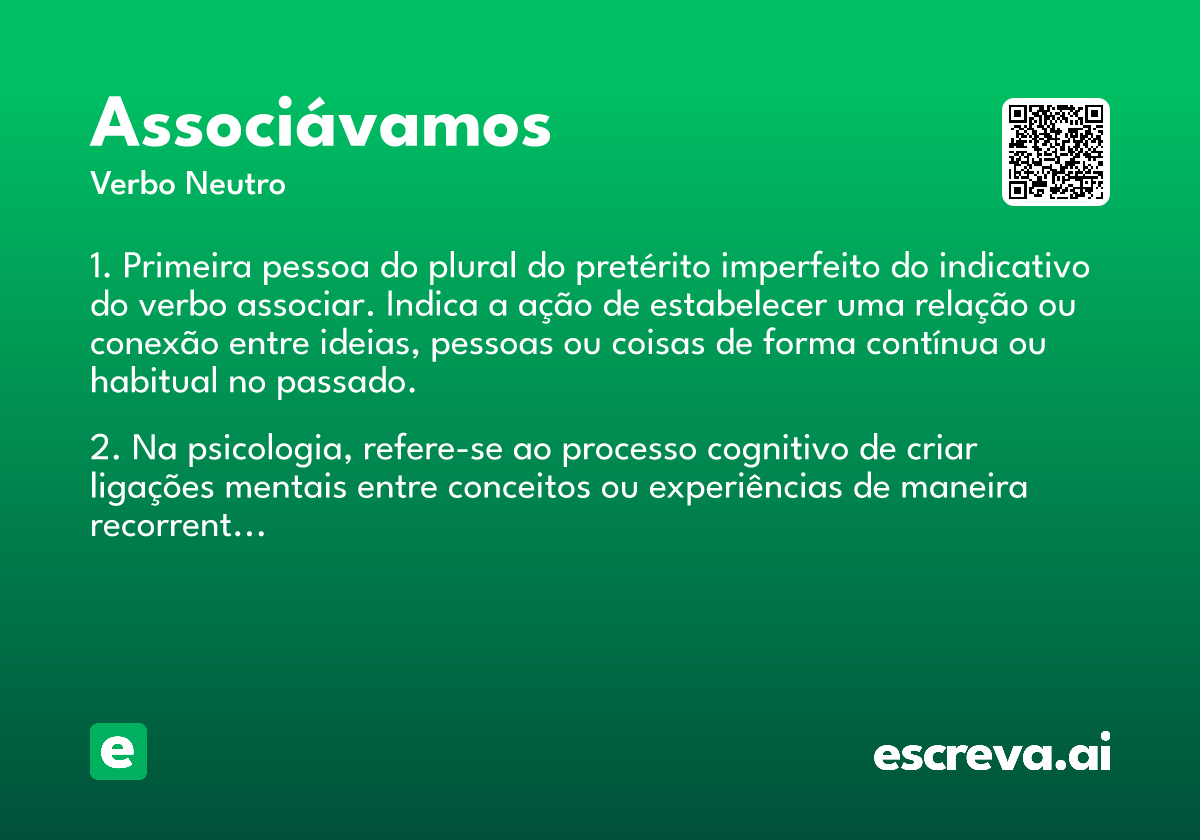 Associávamos
Verbo Neutro

1. Primeira pessoa do plural do pretérito imperfeito do indicativo do verbo associar. Indica a ação de estabelecer uma relação ou conexão entre ideias, pessoas ou coisas de forma contínua ou habitual no passado.

2. Na psicologia, refere-se ao processo cognitivo de criar ligações mentais entre conceitos ou experiências de maneira recorrent...

e

escreva.ai